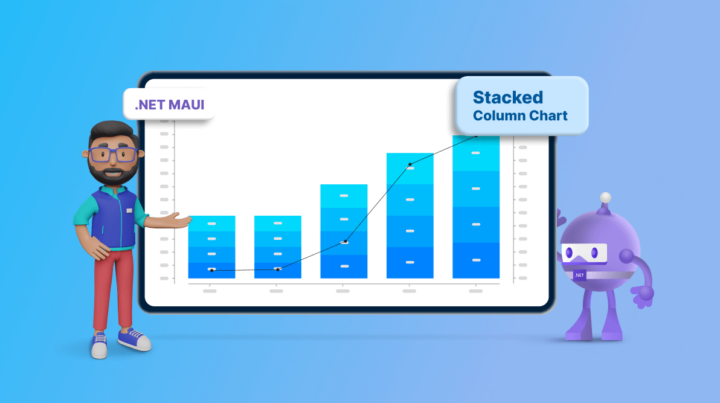 .NET MAUI

Stacked
Column Chart

.NET